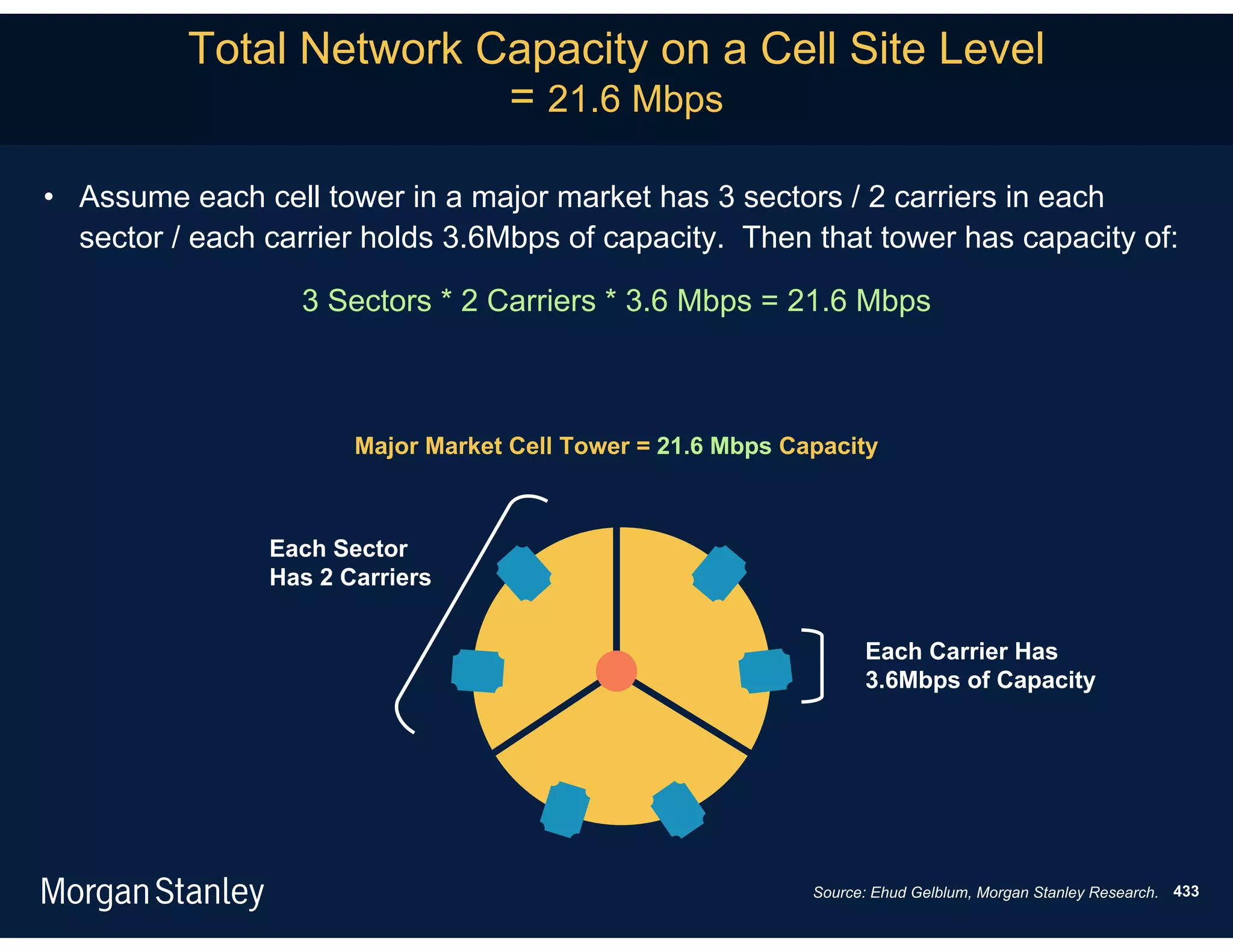 Total Network Capacity on a Cell Site Level
= 21.6 Mbps

• Assume each cell tower in a major market has 3 sectors / 2 carriers in each sector / each carrier holds 3.6Mbps of capacity. Then that tower has capacity of:

3 Sectors * 2 Carriers * 3.6 Mbps = 21.6 Mbps

Major Market Cell Tower = 21.6 Mbps Capacity

Each Sector
Has 2 Carriers

Each Carrier Has
3.6Mbps of Capacity

Morgan Stanley

Source: Ehud Gelblum, Morgan Stanley Research. 433